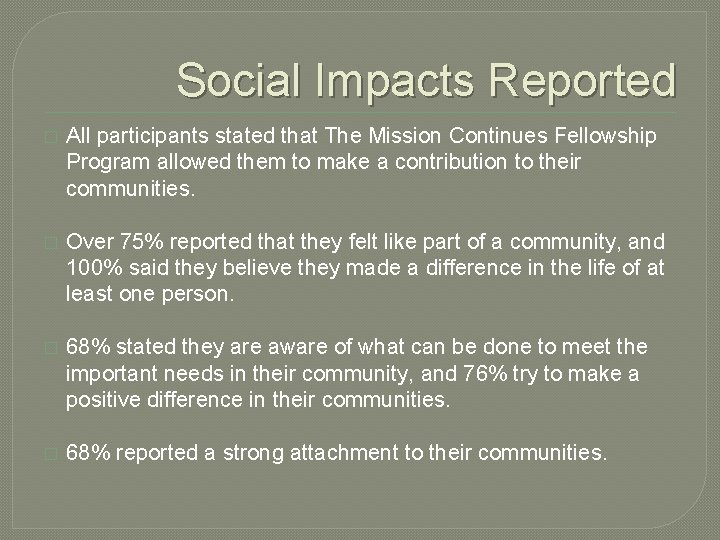 Social Impacts Reported

All participants stated that The Mission Continues Fellowship Program allowed them to make a contribution to their communities.

Over 75% reported that they felt like part of a community, and 100% said they believe they made a difference in the life of at least one person.

68% stated they are aware of what can be done to meet the important needs in their community, and 76% try to make a positive difference in their communities.

68% reported a strong attachment to their communities.